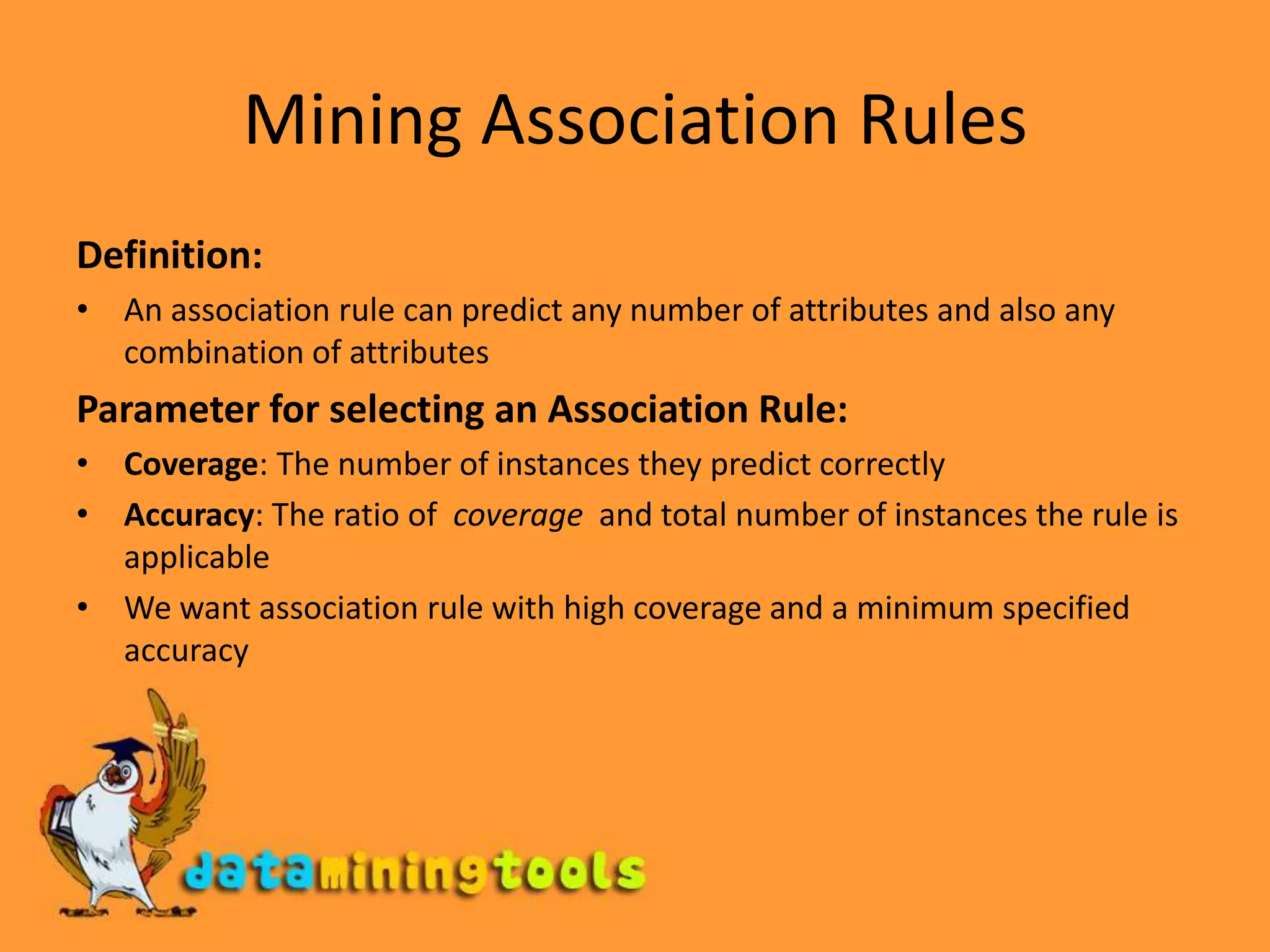 Mining Association Rules

Definition:

• An association rule can predict any number of attributes and also any combination of attributes

Parameter for selecting an Association Rule:

• Coverage: The number of instances they predict correctly
• Accuracy: The ratio of coverage and total number of instances the rule is applicable
• We want association rule with high coverage and a minimum specified accuracy

dataminingtools